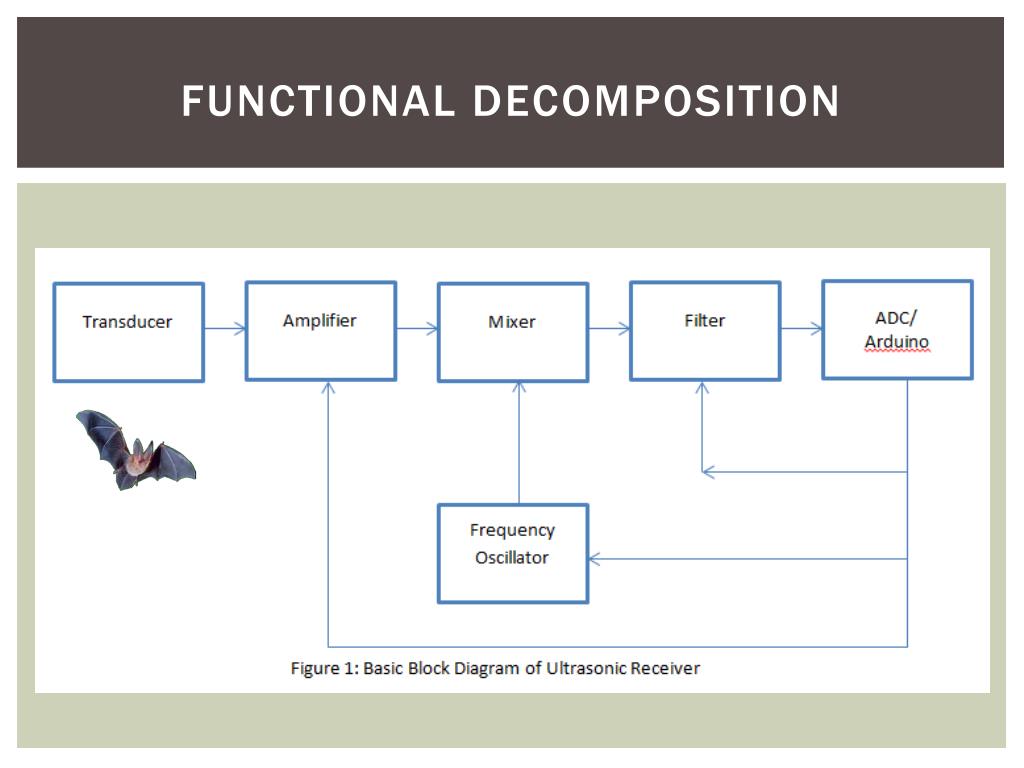 FUNCTIONAL DECOMPOSITION

Transducer

Amplifier

Mixer

Filter

ADC/ Arduino

Frequency Oscillator

Figure 1: Basic Block Diagram of Ultrasonic Receiver